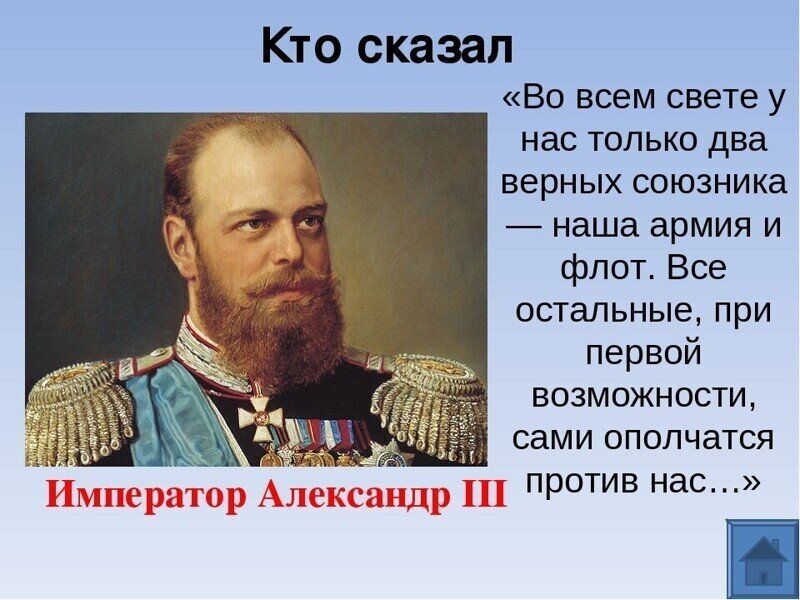 Кто сказал

«Во всем свете у нас только два верных союзника — наша армия и флот. Все остальные, при первой возможности, сами ополчатся против нас...»

Император Александр III